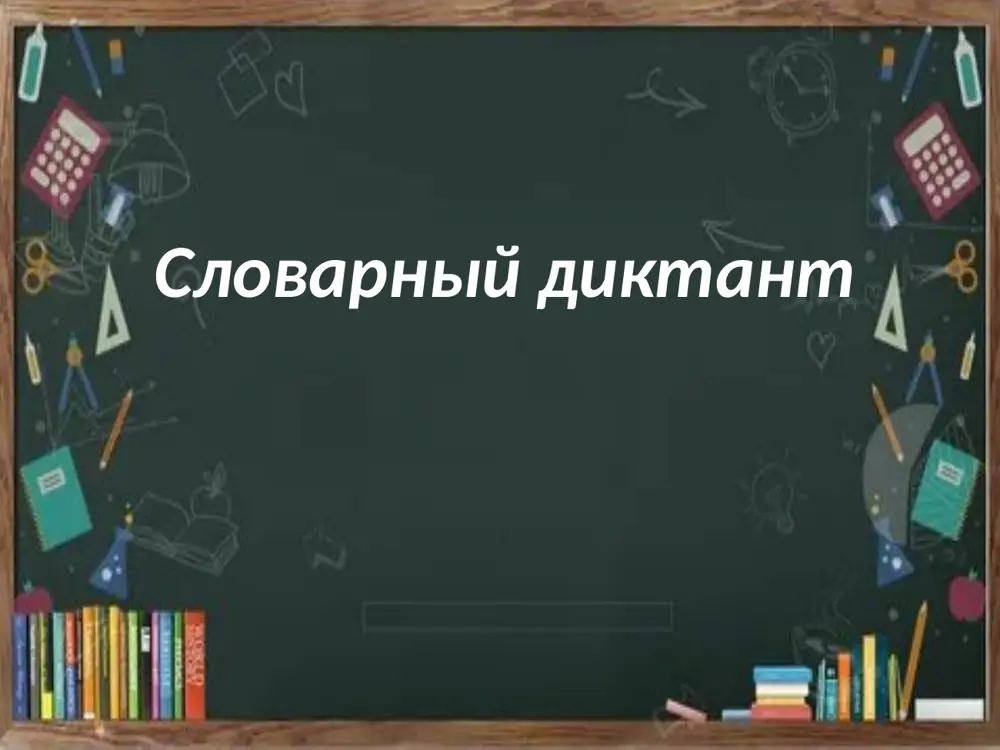 Словарный диктант